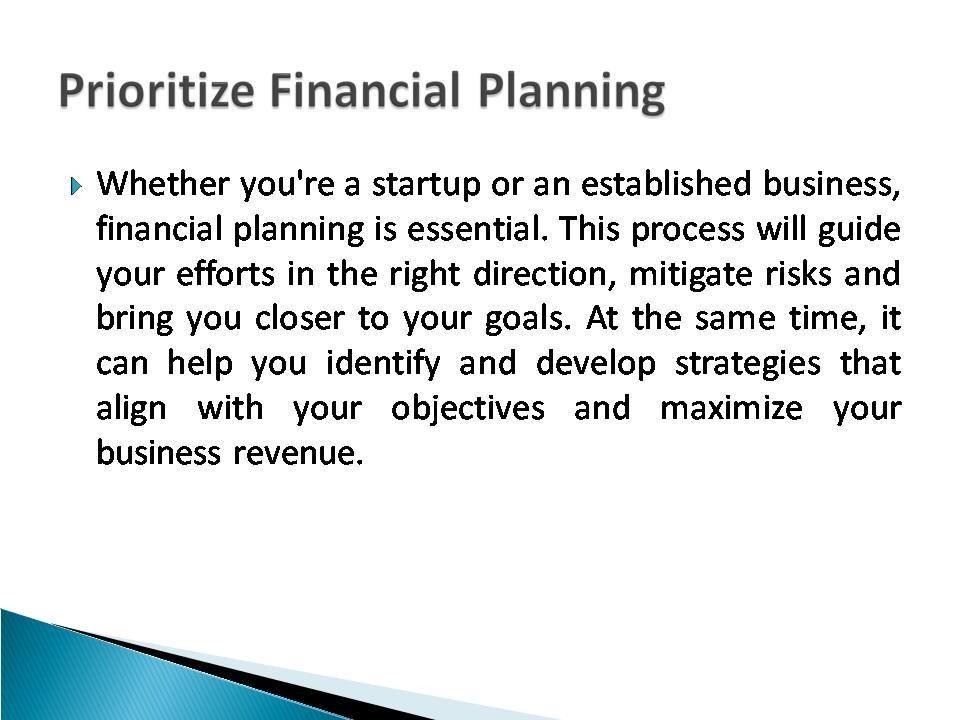 Prioritize Financial Planning

Whether you're a startup or an established business, financial planning is essential. This process will guide your efforts in the right direction, mitigate risks and bring you closer to your goals. At the same time, it can help you identify and develop strategies that align with your objectives and maximize your business revenue.